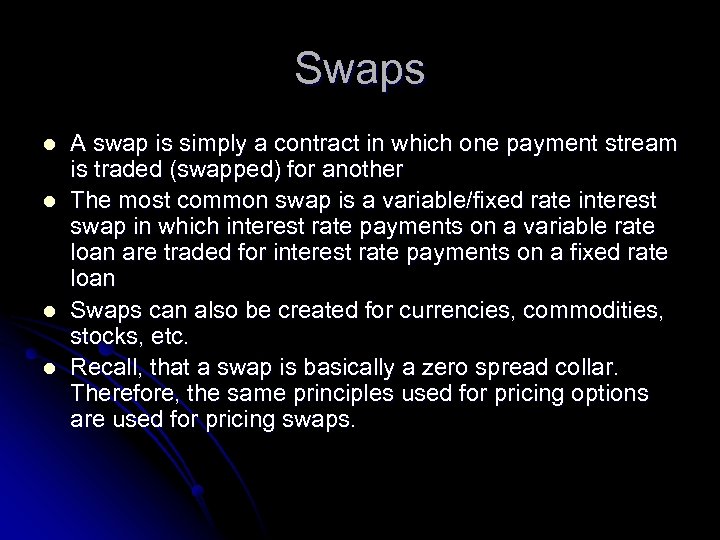 Swaps

- A swap is simply a contract in which one payment stream is traded (swapped) for another
- The most common swap is a variable/fixed rate interest swap in which interest rate payments on a variable rate loan are traded for interest rate payments on a fixed rate loan
- Swaps can also be created for currencies, commodities, stocks, etc.
- Recall, that a swap is basically a zero spread collar. Therefore, the same principles used for pricing options are used for pricing swaps.